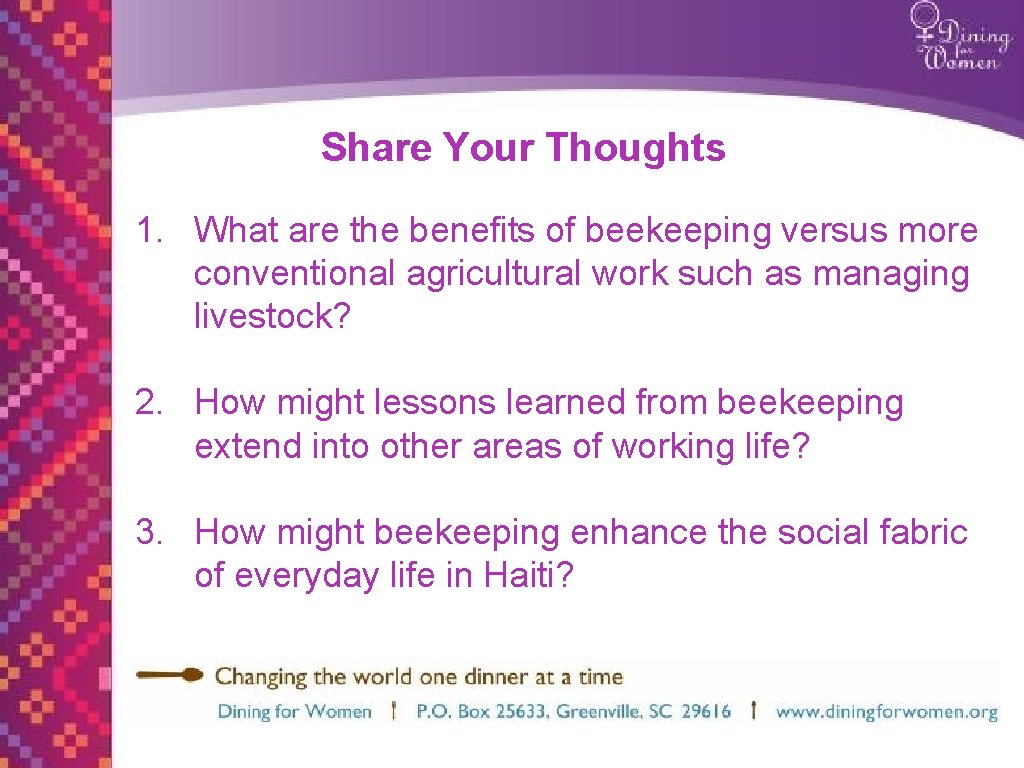 Dining for Women

Share Your Thoughts

1. What are the benefits of beekeeping versus more conventional agricultural work such as managing livestock?

2. How might lessons learned from beekeeping extend into other areas of working life?

3. How might beekeeping enhance the social fabric of everyday life in Haiti?

Changing the world one dinner at a time

Dining for Women | P.O. Box 25633, Greenville, SC 29616 | www.diningforwomen.org